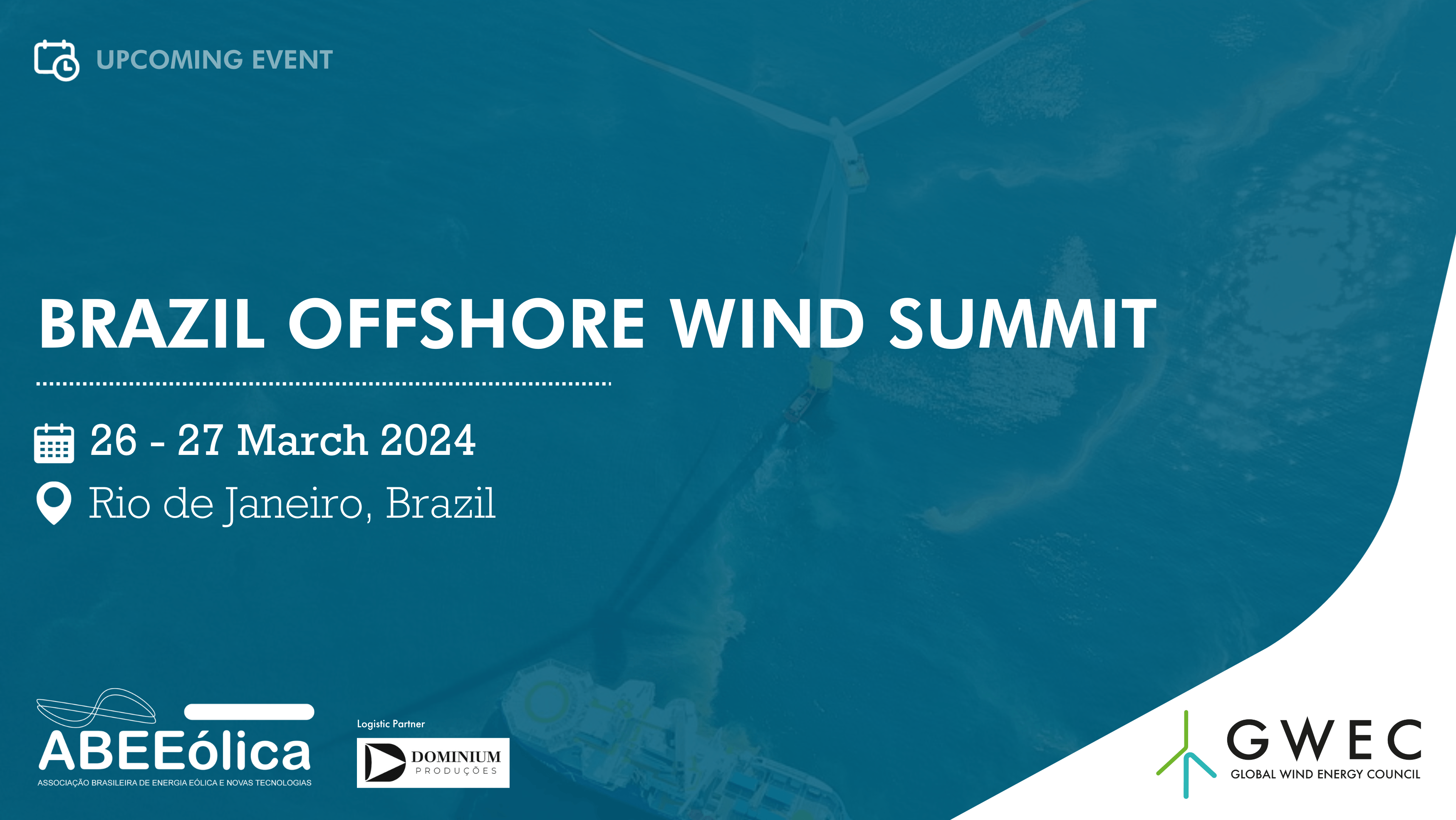 UPCOMING EVENT

BRAZIL OFFSHORE WIND SUMMIT

26 - 27 March 2024

Rio de Janeiro, Brazil

ABEEólica
ASSOCIAÇÃO BRASILEIRA DE ENERGIA EÓLICA E NOVAS TECNOLOGIAS

Logistic Partner

DOMINIUM
PRODUÇÕES

GWEC
GLOBAL WIND ENERGY COUNCIL